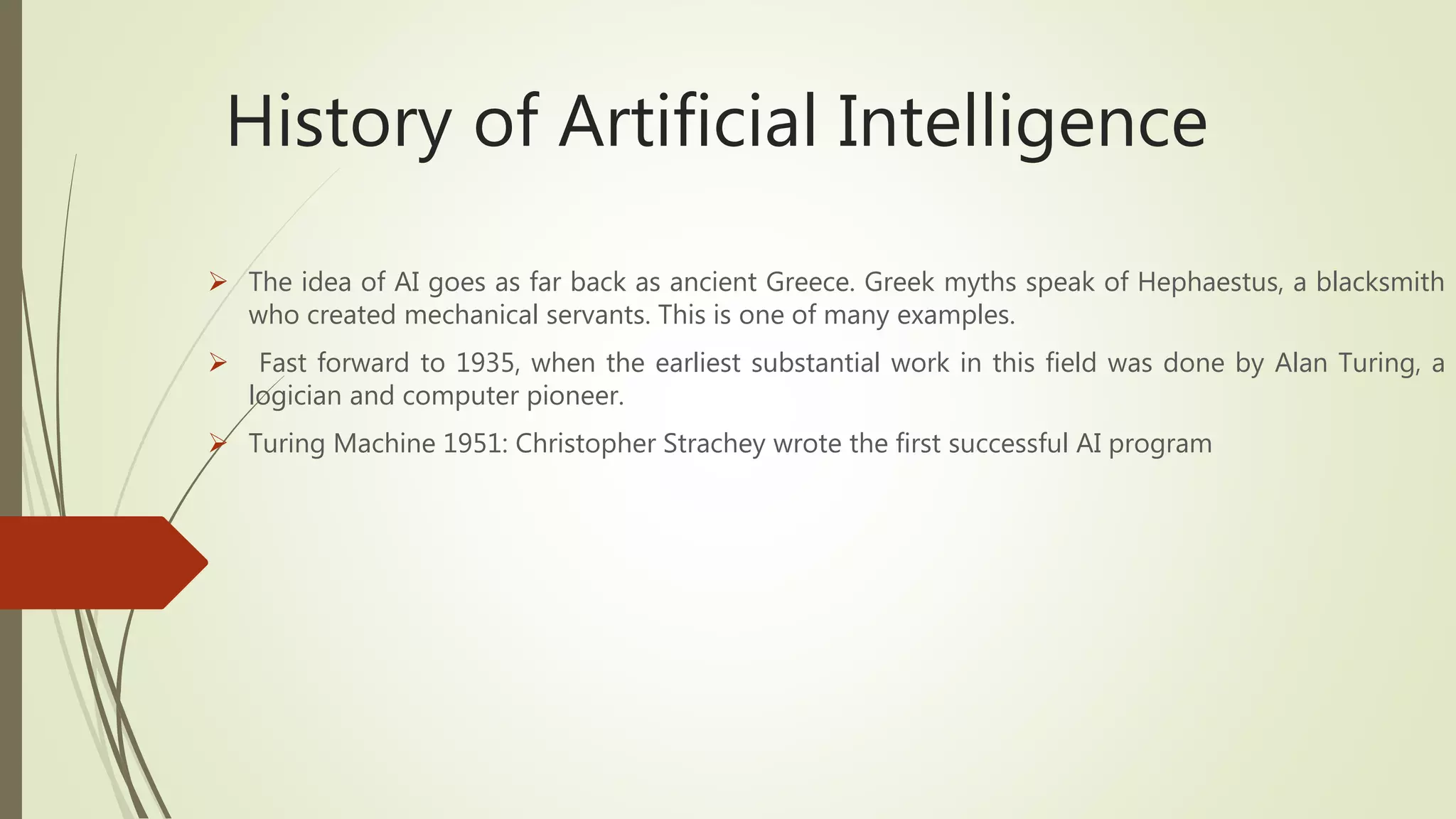 History of Artificial Intelligence

➢ The idea of AI goes as far back as ancient Greece. Greek myths speak of Hephaestus, a blacksmith who created mechanical servants. This is one of many examples.

➢ Fast forward to 1935, when the earliest substantial work in this field was done by Alan Turing, a logician and computer pioneer.

➢ Turing Machine 1951: Christopher Strachey wrote the first successful AI program